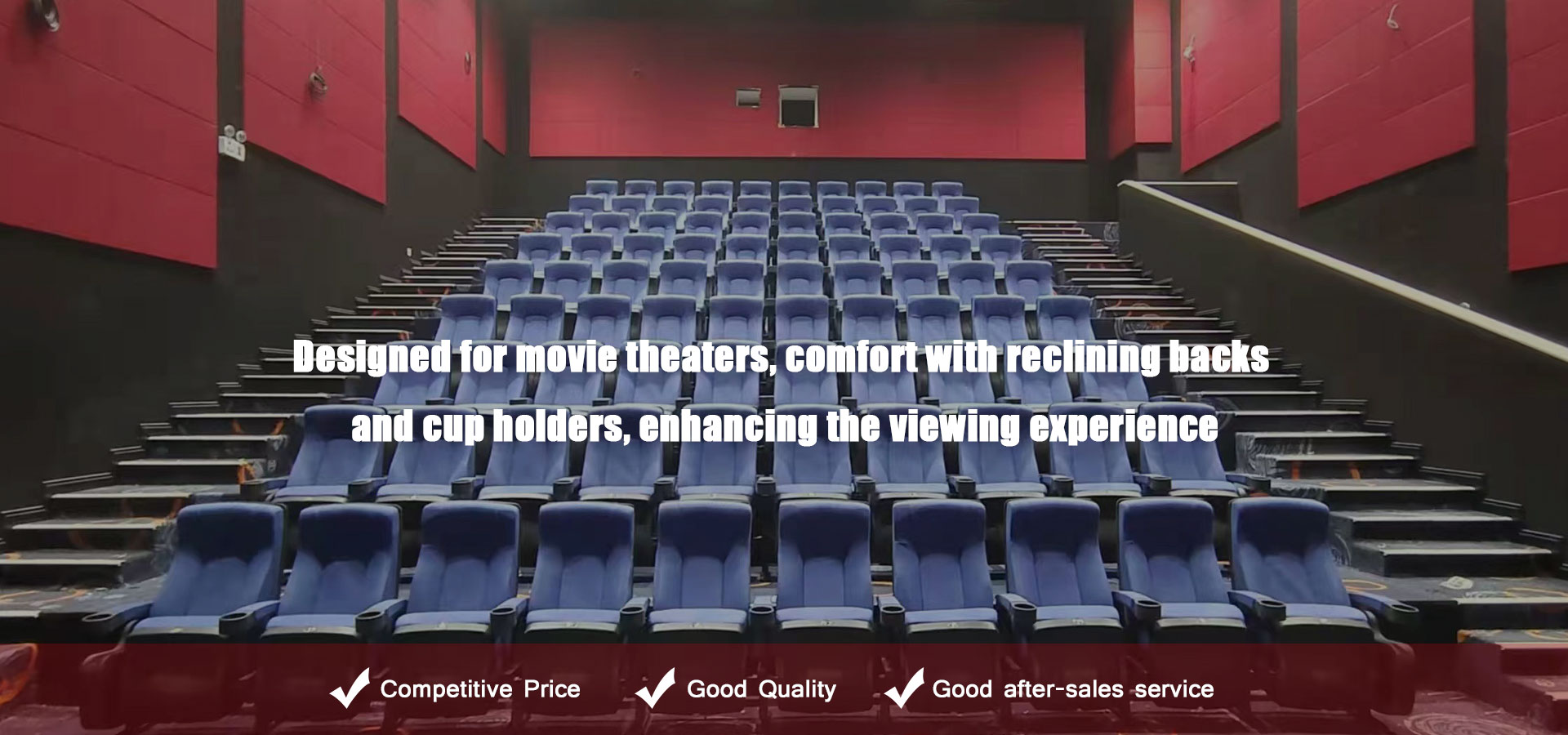 Designed for movie theaters, comfort with reclining backs and cup holders, enhancing the viewing experience

Competitive Price   Good Quality   Good after-sales service